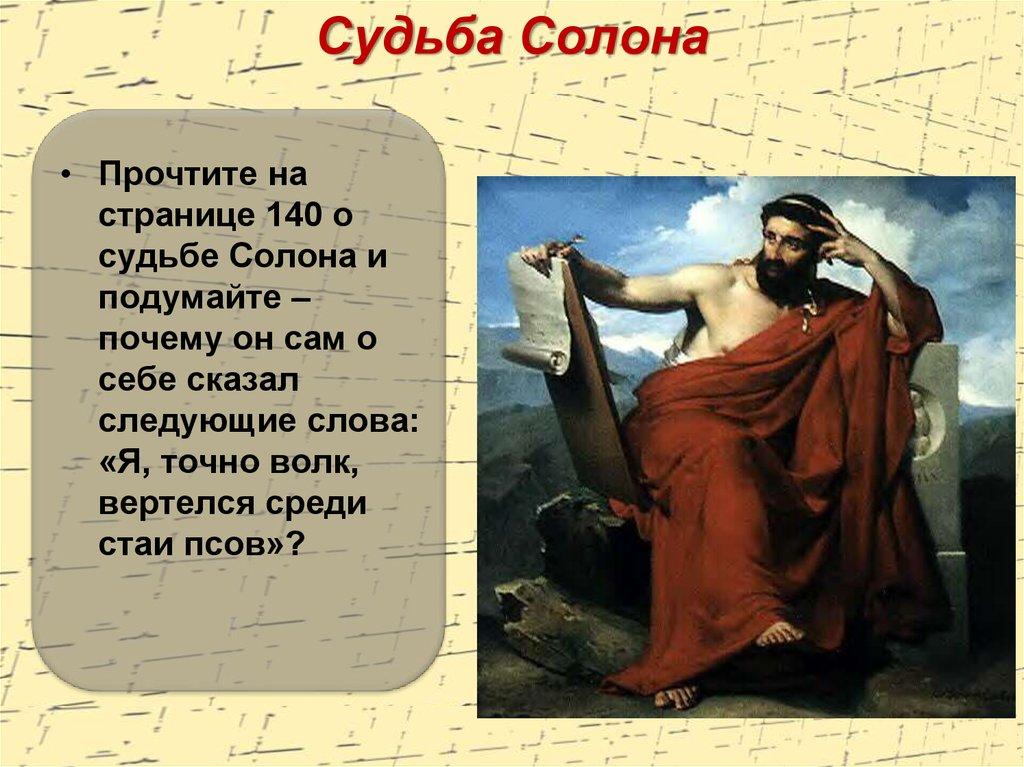 Судьба Солона

• Прочтите на странице 140 о судьбе Солона и подумайте – почему он сам о себе сказал следующие слова: «Я, точно волк, вертелся среди стаи псов»?